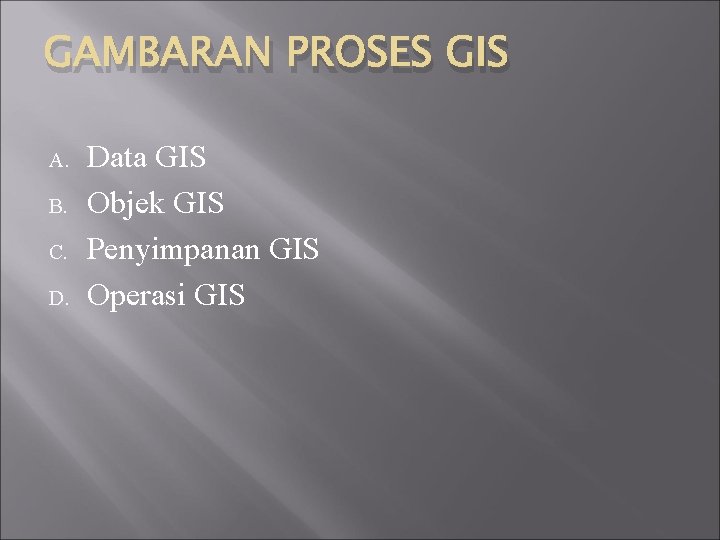 GAMBARAN PROSES GIS

A. Data GIS
B. Objek GIS
C. Penyimpanan GIS
D. Operasi GIS